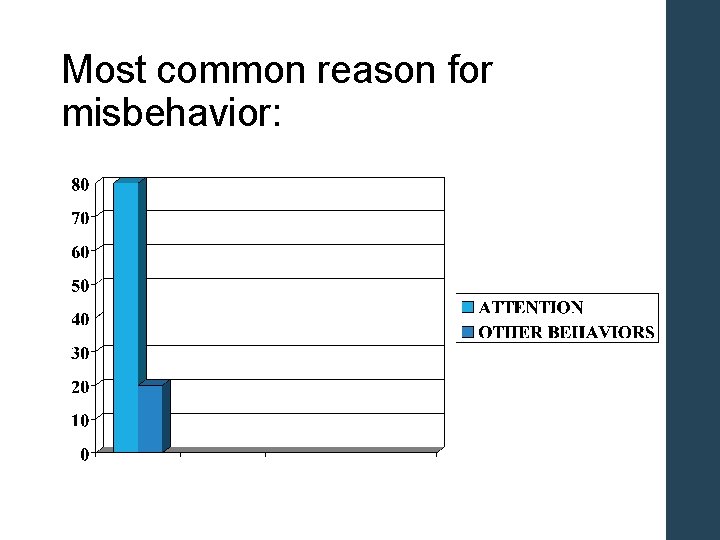 Most common reason for misbehavior:

80
70
60
50
40
30
20
10
0

ATTENTION
OTHER BEHAVIORS